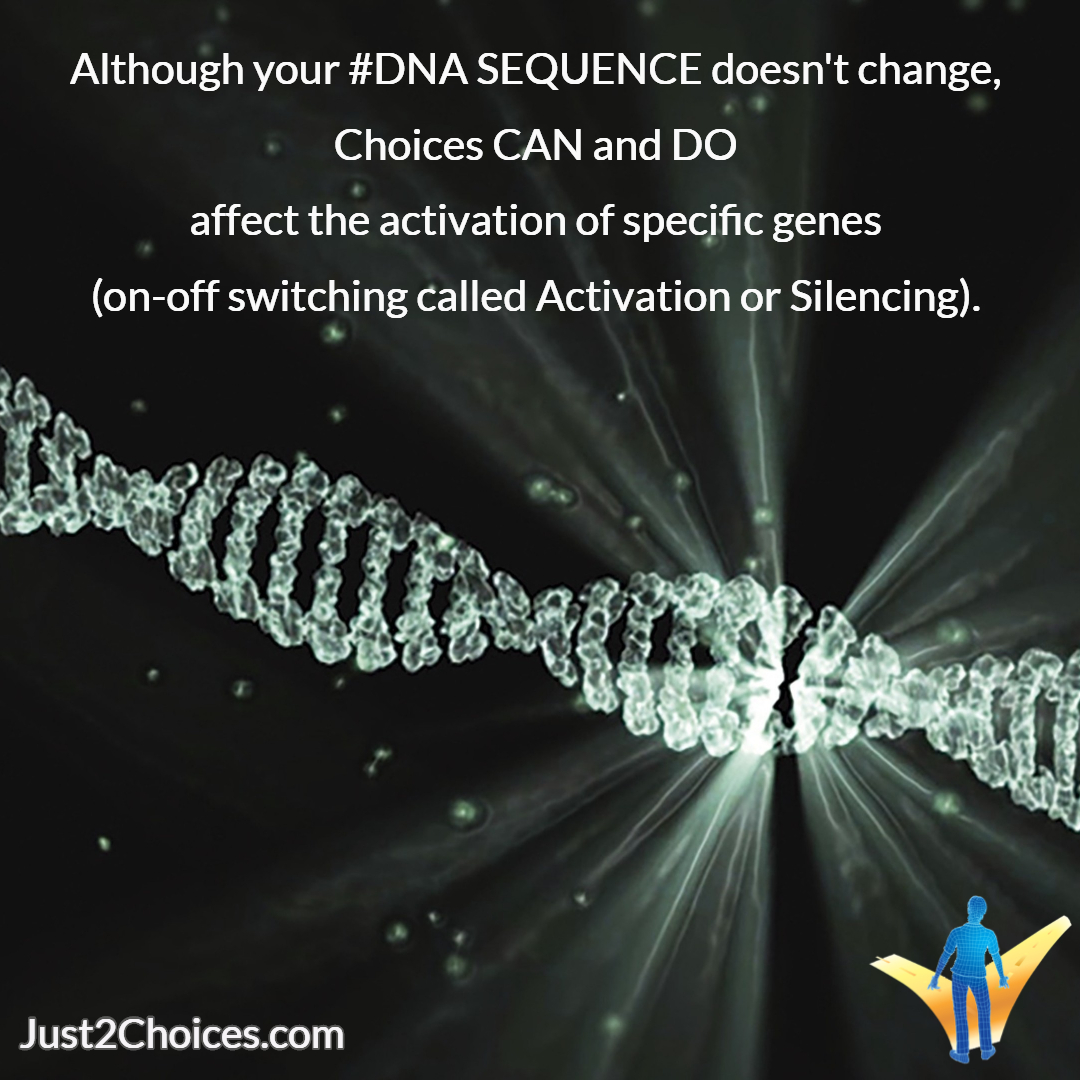 Although your #DNA SEQUENCE doesn't change, Choices CAN and DO affect the activation of specific genes (on-off switching called Activation or Silencing).

Just2Choices.com